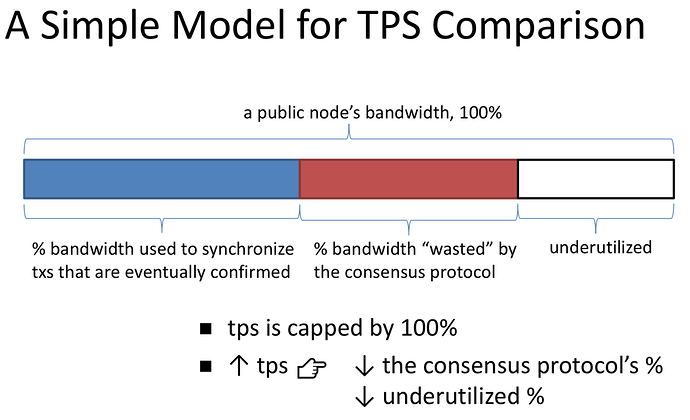 A Simple Model for TPS Comparison

a public node's bandwidth, 100%

% bandwidth used to synchronize txs that are eventually confirmed

% bandwidth "wasted" by the consensus protocol

underutilized

■ tps is capped by 100%

■ ↑ tps ☞ ↓ the consensus protocol's %
↓ underutilized %